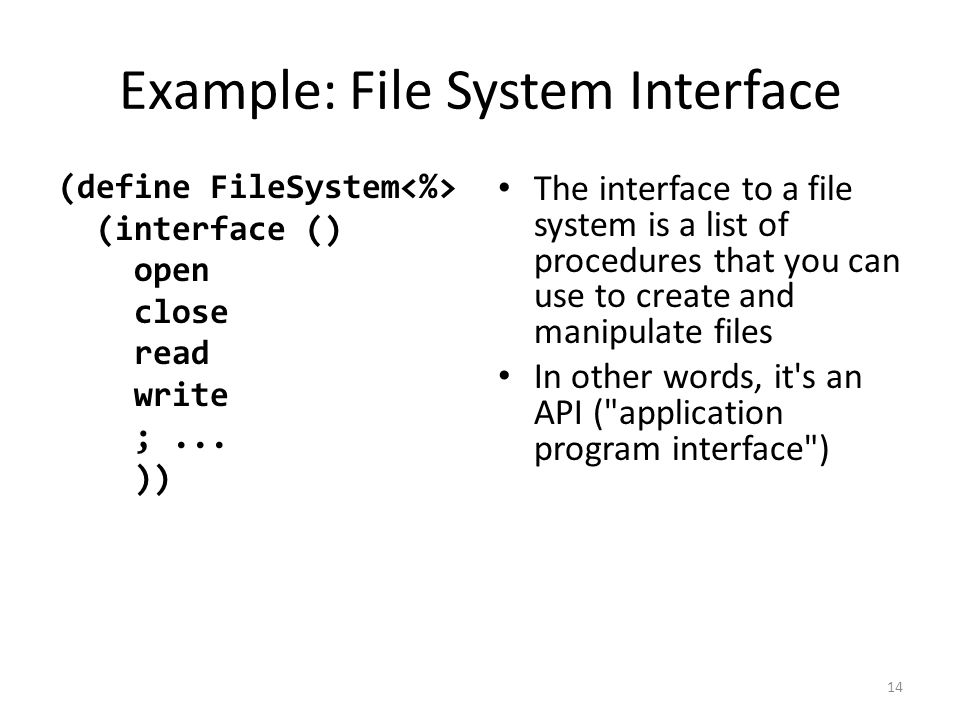 Example: File System Interface

(define FileSystem<%>
  (interface ()
    open
    close
    read
    write
    ; ...
    ))

• The interface to a file system is a list of procedures that you can use to create and manipulate files
• In other words, it's an API ("application program interface")

14